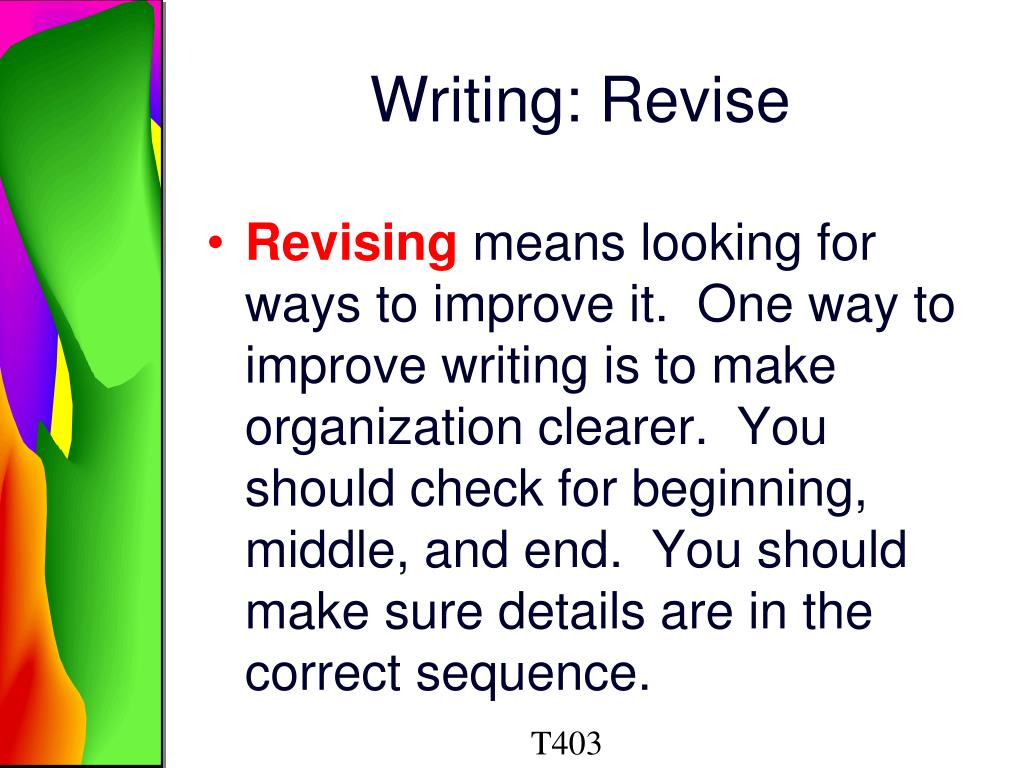 Writing: Revise

• Revising means looking for ways to improve it. One way to improve writing is to make organization clearer. You should check for beginning, middle, and end. You should make sure details are in the correct sequence.

T403